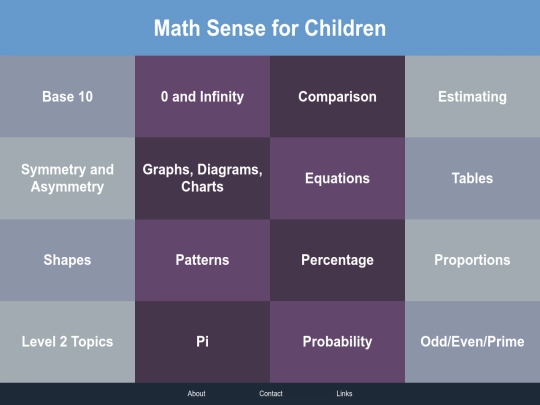 Math Sense for Children

Base 10

0 and Infinity

Comparison

Estimating

Symmetry and Asymmetry

Graphs, Diagrams, Charts

Equations

Tables

Shapes

Patterns

Percentage

Proportions

Level 2 Topics

Pi

Probability

Odd/Even/Prime

About Contact Links